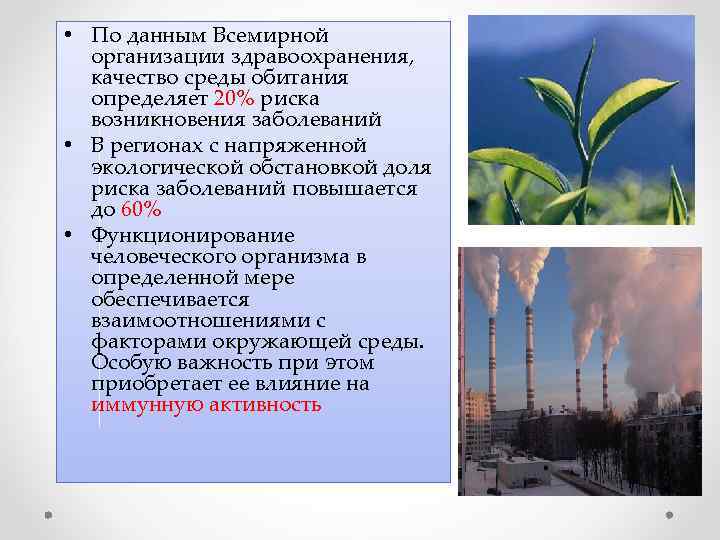 • По данным Всемирной организации здравоохранения, качество среды обитания определяет 20% риска возникновения заболеваний

• В регионах с напряженной экологической обстановкой доля риска заболеваний повышается до 60%

• Функционирование человеческого организма в определенной мере обеспечивается взаимоотношениями с факторами окружающей среды. Особую важность при этом приобретает ее влияние на иммунную активность